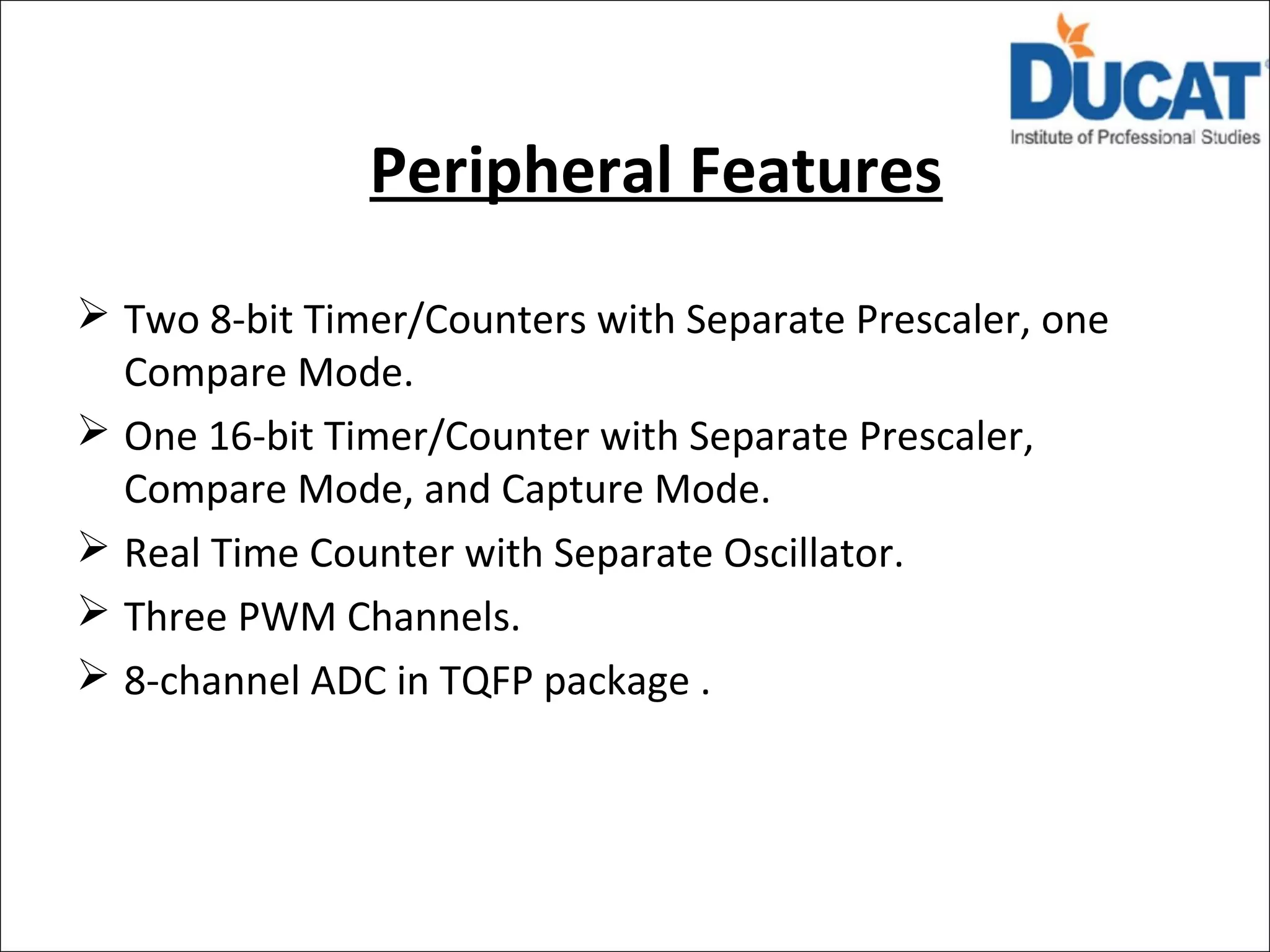 DUCAT
Institute of Professional Studies

Peripheral Features

➢ Two 8-bit Timer/Counters with Separate Prescaler, one Compare Mode.

➢ One 16-bit Timer/Counter with Separate Prescaler, Compare Mode, and Capture Mode.

➢ Real Time Counter with Separate Oscillator.

➢ Three PWM Channels.

➢ 8-channel ADC in TQFP package .